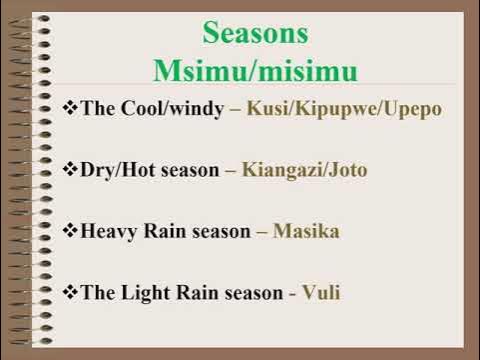 Seasons
Msimu/misimu

❖The Cool/windy – Kusi/Kipupwe/Upepo

❖Dry/Hot season – Kiangazi/Joto

❖Heavy Rain season – Masika

❖The Light Rain season - Vuli